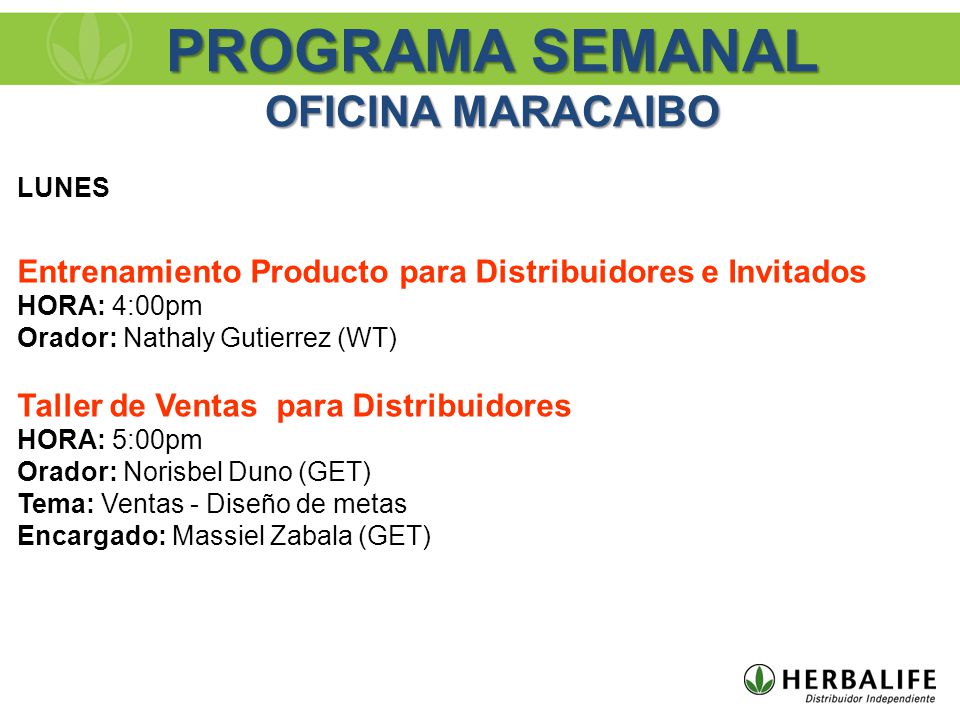 PROGRAMA SEMANAL
OFICINA MARACAIBO

LUNES

Entrenamiento Producto para Distribuidores e Invitados
HORA: 4:00pm
Orador: Nathaly Gutierrez (WT)

Taller de Ventas para Distribuidores
HORA: 5:00pm
Orador: Norisbel Duno (GET)
Tema: Ventas - Diseño de metas
Encargado: Massiel Zabala (GET)

HERBALIFE
Distribuidor Independiente